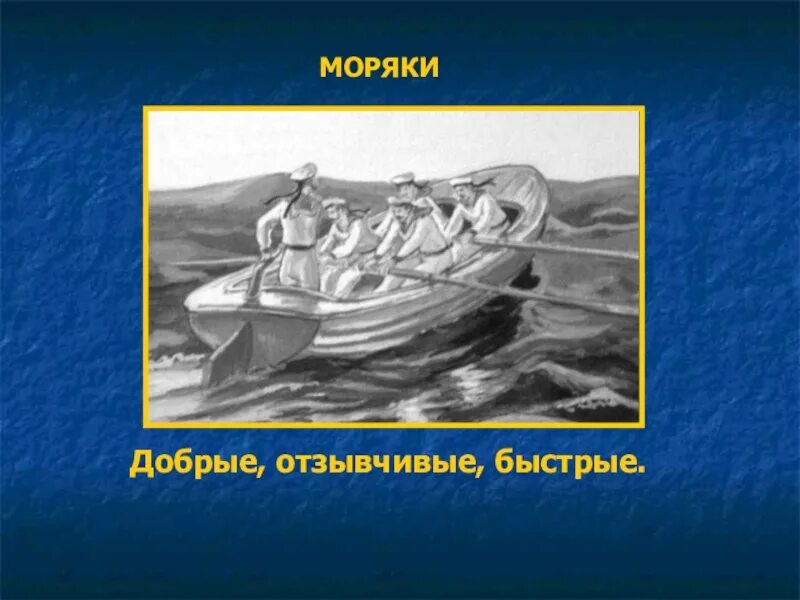 МОРЯКИ

Добрые, отзывчивые, быстрые.